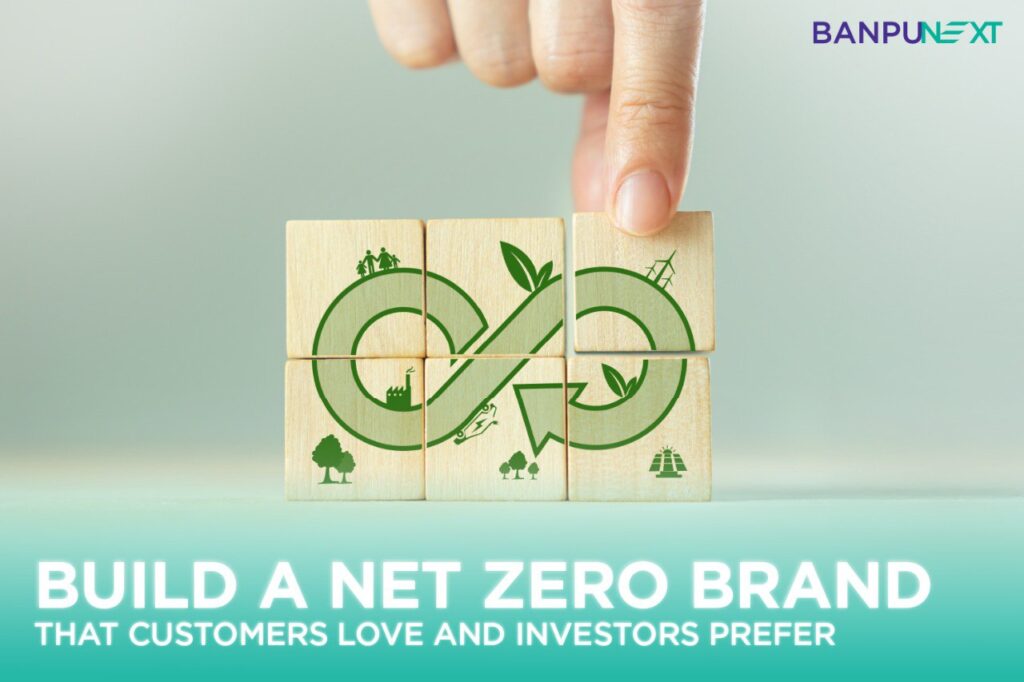 BANPUNEXT

BUILD A NET ZERO BRAND
THAT CUSTOMERS LOVE AND INVESTORS PREFER